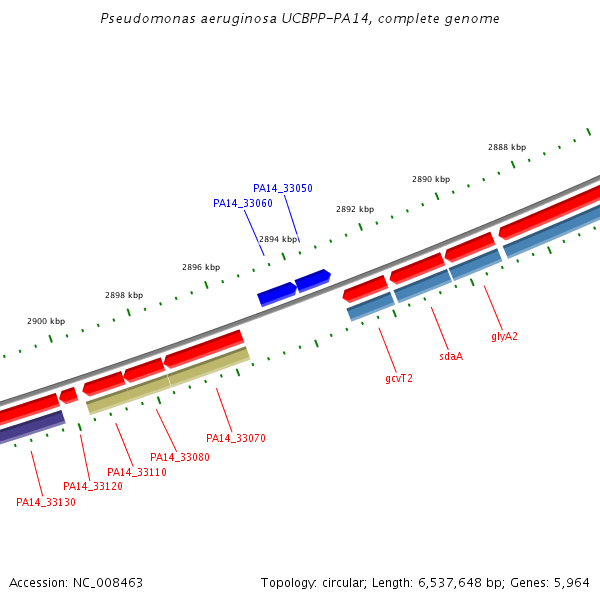 Pseudomonas aeruginosa UCBPP-PA14, complete genome

2888 kbp
2890 kbp
2892 kbp
2894 kbp
2896 kbp
2898 kbp
2900 kbp

PA14_33050
PA14_33060

glyA2
sdaA
gcvT2

PA14_33070
PA14_33080
PA14_33110
PA14_33120
PA14_33130

Accession: NC_008463

Topology: circular; Length: 6,537,648 bp; Genes: 5,964